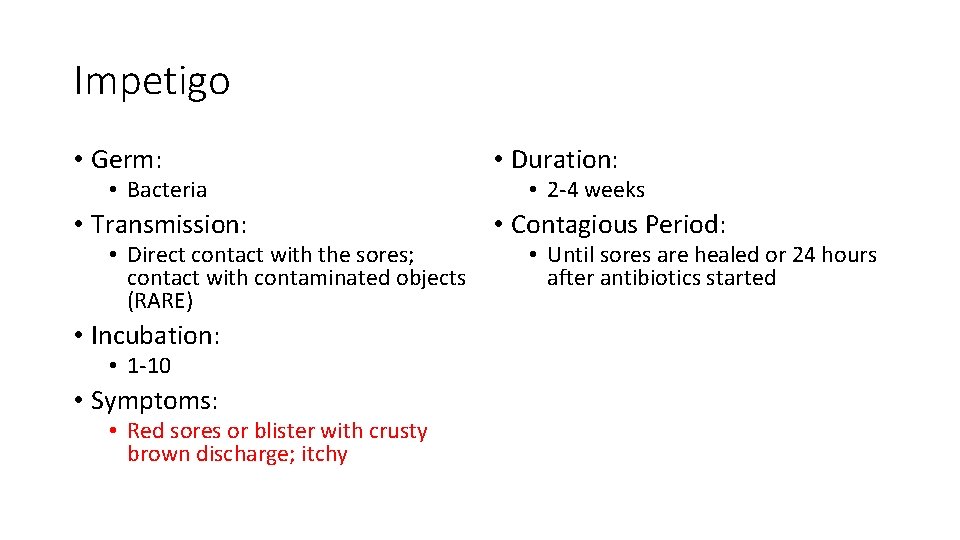 Impetigo

• Germ:
  • Bacteria
• Transmission:
  • Direct contact with the sores; contact with contaminated objects (RARE)
• Incubation:
  • 1-10
• Symptoms:
  • Red sores or blister with crusty brown discharge; itchy

• Duration:
  • 2-4 weeks
• Contagious Period:
  • Until sores are healed or 24 hours after antibiotics started